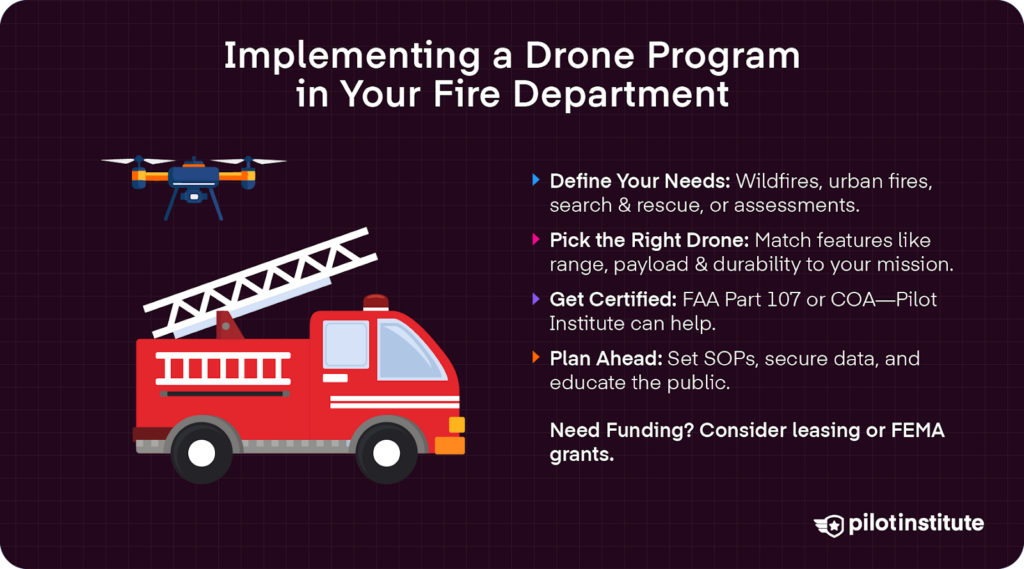 Implementing a Drone Program in Your Fire Department

Define Your Needs: Wildfires, urban fires, search & rescue, or assessments.

Pick the Right Drone: Match features like range, payload & durability to your mission.

Get Certified: FAA Part 107 or COA—Pilot Institute can help.

Plan Ahead: Set SOPs, secure data, and educate the public.

Need Funding? Consider leasing or FEMA grants.

pilotinstitute